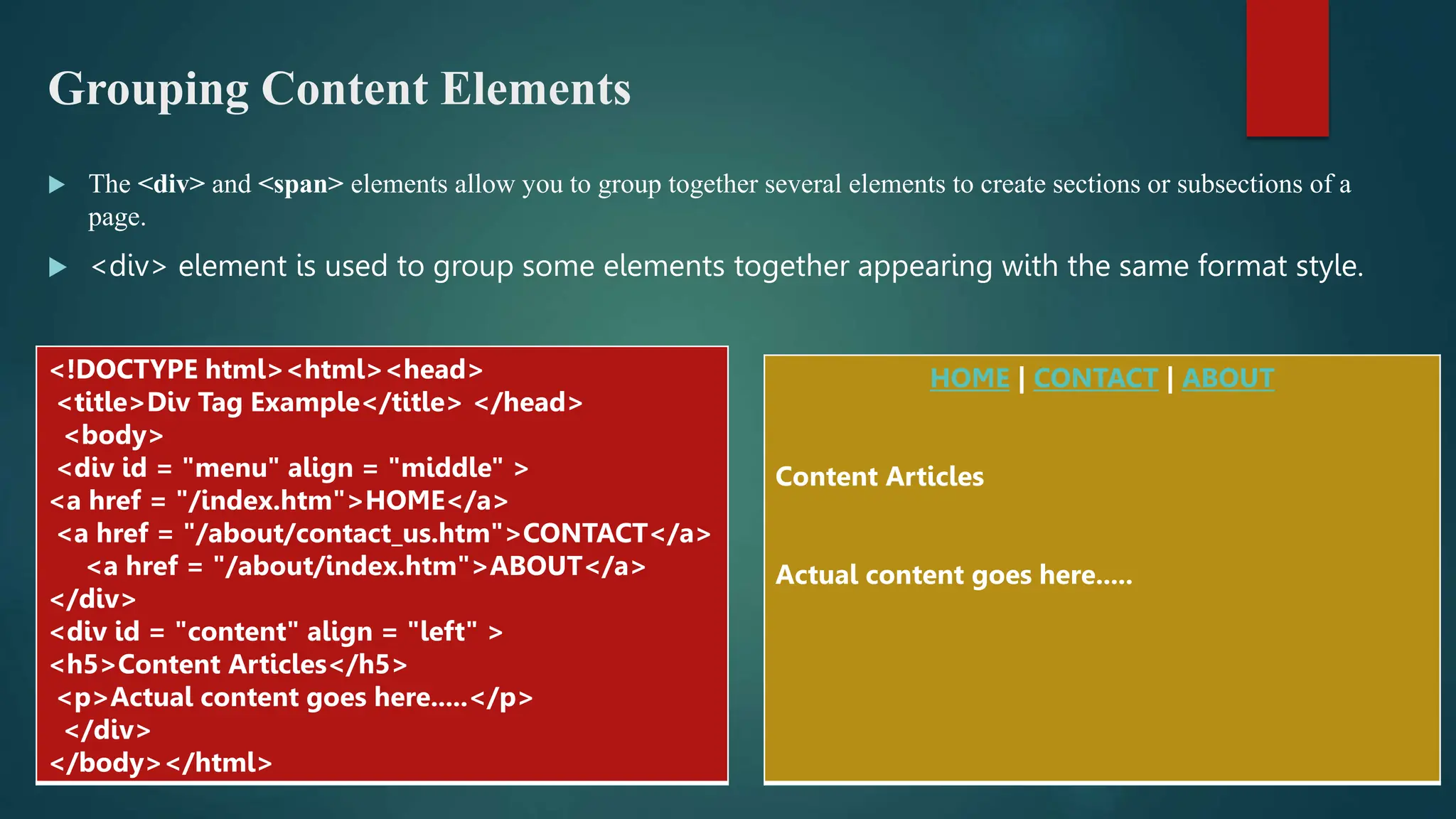 Grouping Content Elements

The <div> and <span> elements allow you to group together several elements to create sections or subsections of a page.

<div> element is used to group some elements together appearing with the same format style.

<!DOCTYPE html><html><head>
<title>Div Tag Example</title> </head>
<body>
<div id = "menu" align = "middle" >
<a href = "/index.htm">HOME</a>
<a href = "/about/contact_us.htm">CONTACT</a>
<a href = "/about/index.htm">ABOUT</a>
</div>
<div id = "content" align = "left" >
<h5>Content Articles</h5>
<p>Actual content goes here.....</p>
</div>
</body></html>

HOME | CONTACT | ABOUT

Content Articles

Actual content goes here.....